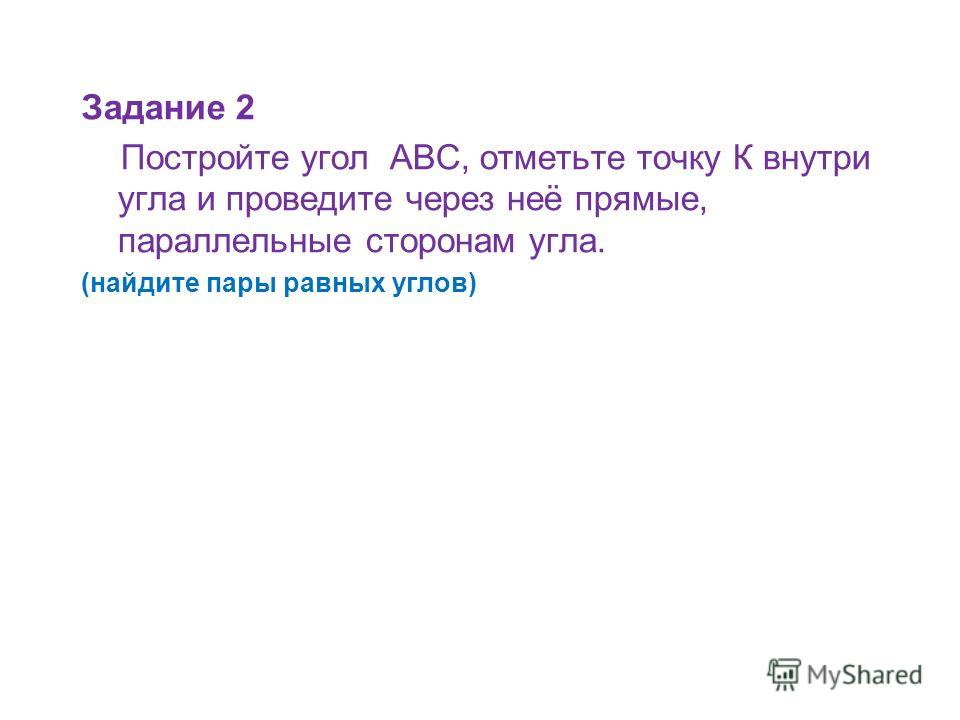 Задание 2

Постройте угол АВС, отметьте точку К внутри угла и проведите через неё прямые, параллельные сторонам угла.

(найдите пары равных углов)

MyShared